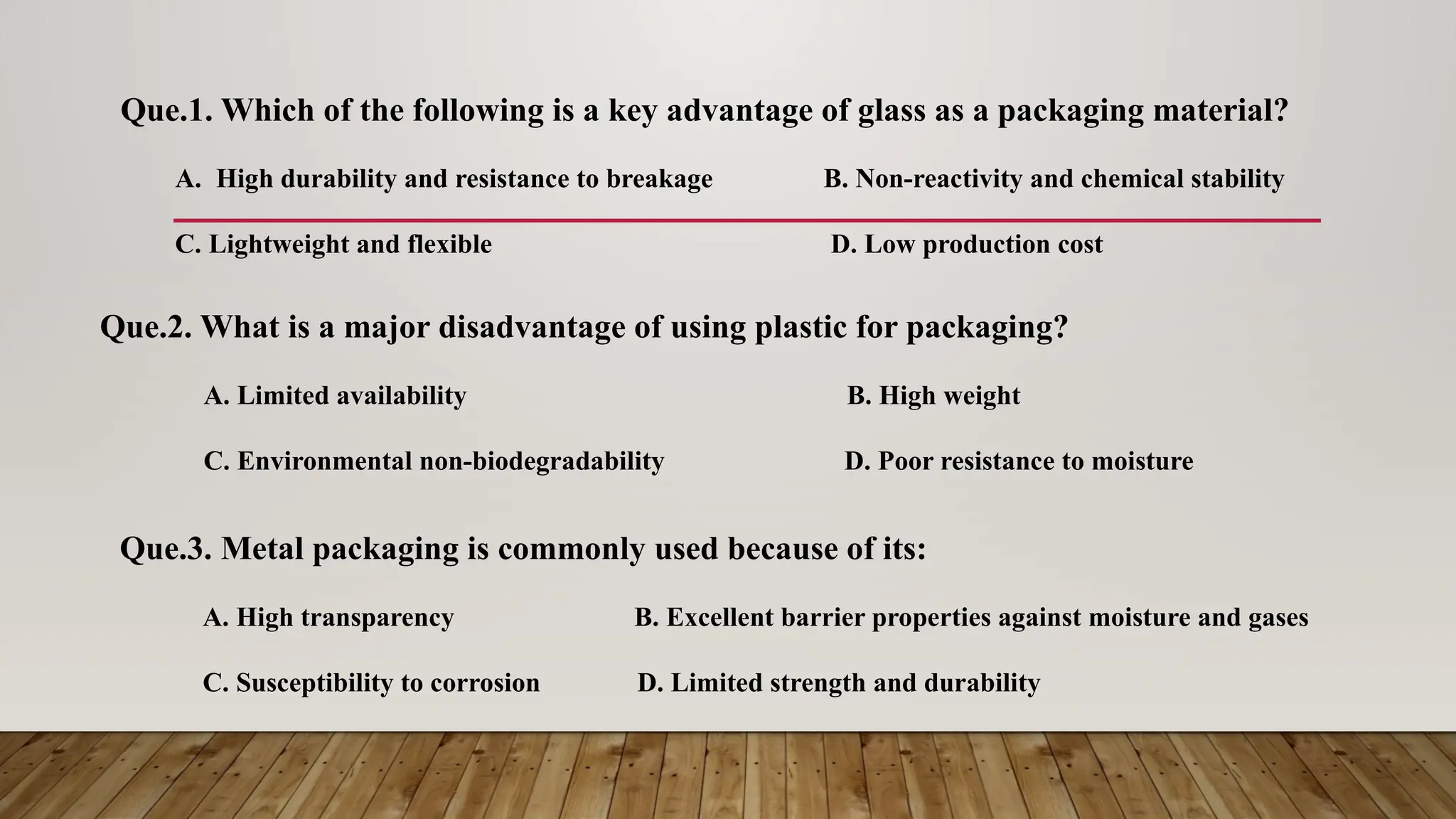 Que.1. Which of the following is a key advantage of glass as a packaging material?

A. High durability and resistance to breakage

B. Non-reactivity and chemical stability

C. Lightweight and flexible

D. Low production cost

Que.2. What is a major disadvantage of using plastic for packaging?

A. Limited availability

B. High weight

C. Environmental non-biodegradability

D. Poor resistance to moisture

Que.3. Metal packaging is commonly used because of its:

A. High transparency

B. Excellent barrier properties against moisture and gases

C. Susceptibility to corrosion

D. Limited strength and durability